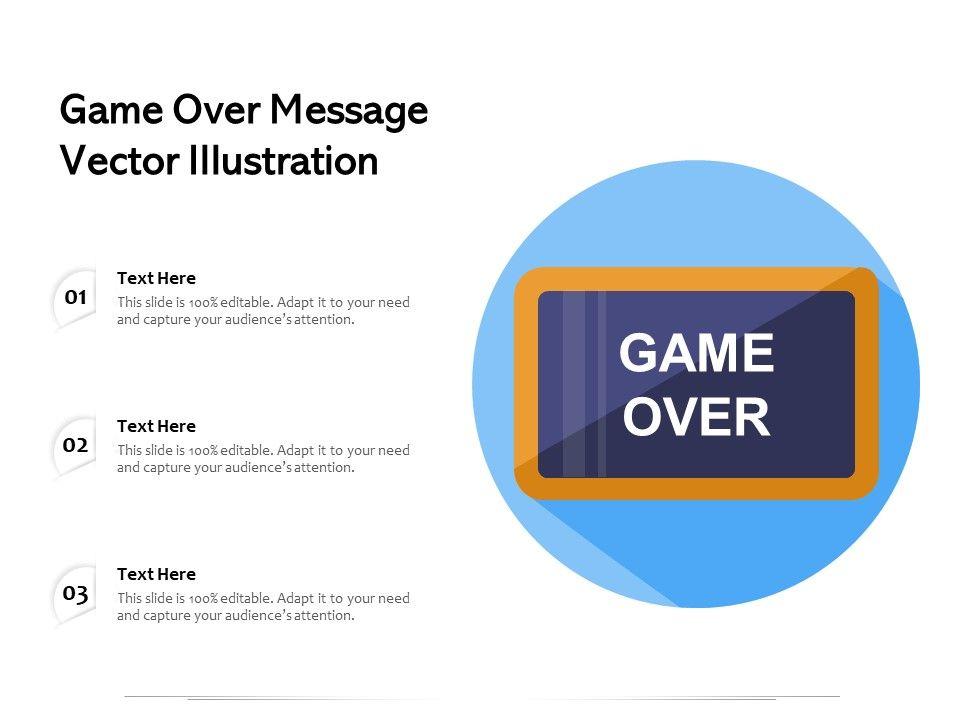 Game Over Message Vector Illustration

01
Text Here
This slide is 100% editable. Adapt it to your need and capture your audience's attention.

02
Text Here
This slide is 100% editable. Adapt it to your need and capture your audience's attention.

03
Text Here
This slide is 100% editable. Adapt it to your need and capture your audience's attention.

GAME OVER